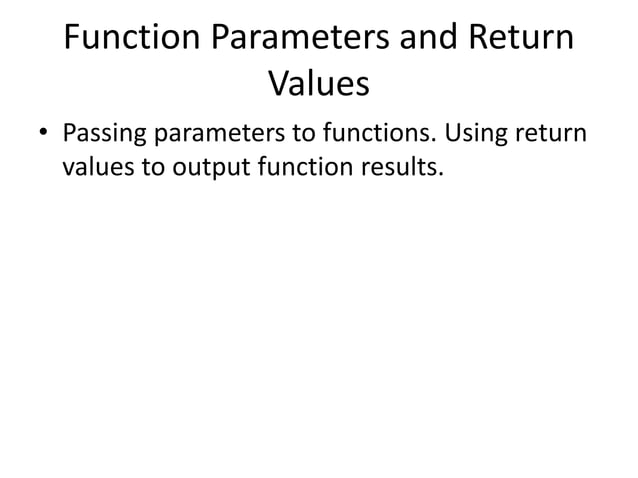 Function Parameters and Return Values

• Passing parameters to functions. Using return values to output function results.